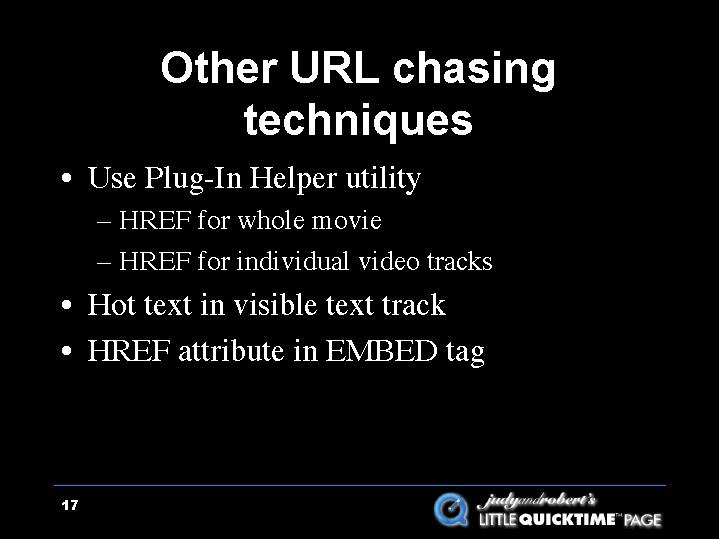 Other URL chasing techniques

• Use Plug-In Helper utility

– HREF for whole movie

– HREF for individual video tracks

• Hot text in visible text track

• HREF attribute in EMBED tag

17

judyandrobert's LITTLE QUICKTIME™ PAGE